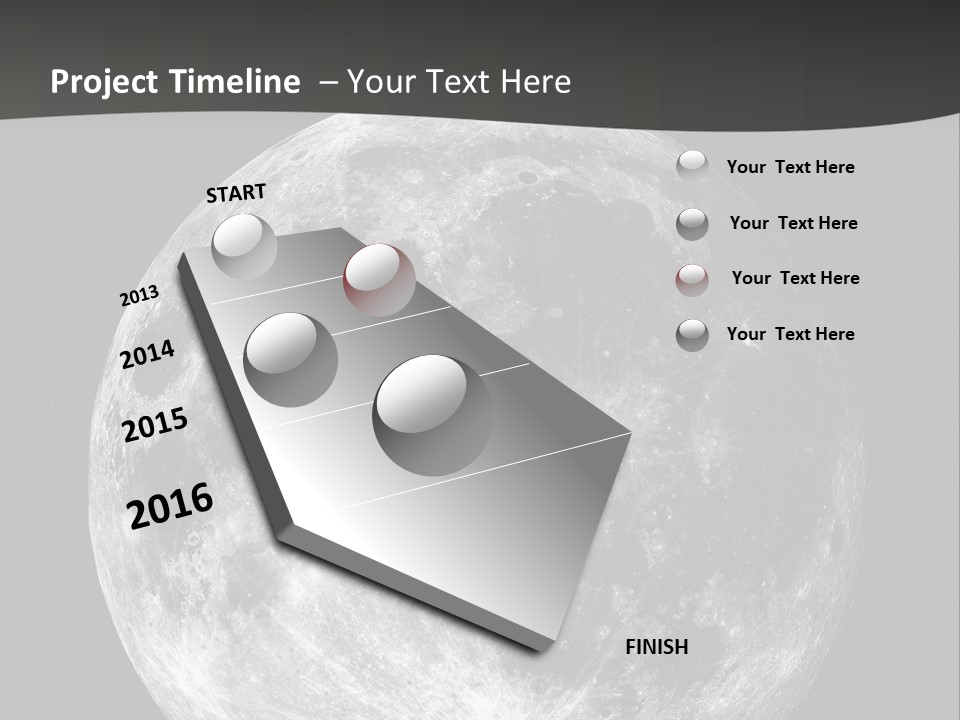 Project Timeline – Your Text Here

START

2013

2014

2015

2016

FINISH

Your Text Here

Your Text Here

Your Text Here

Your Text Here